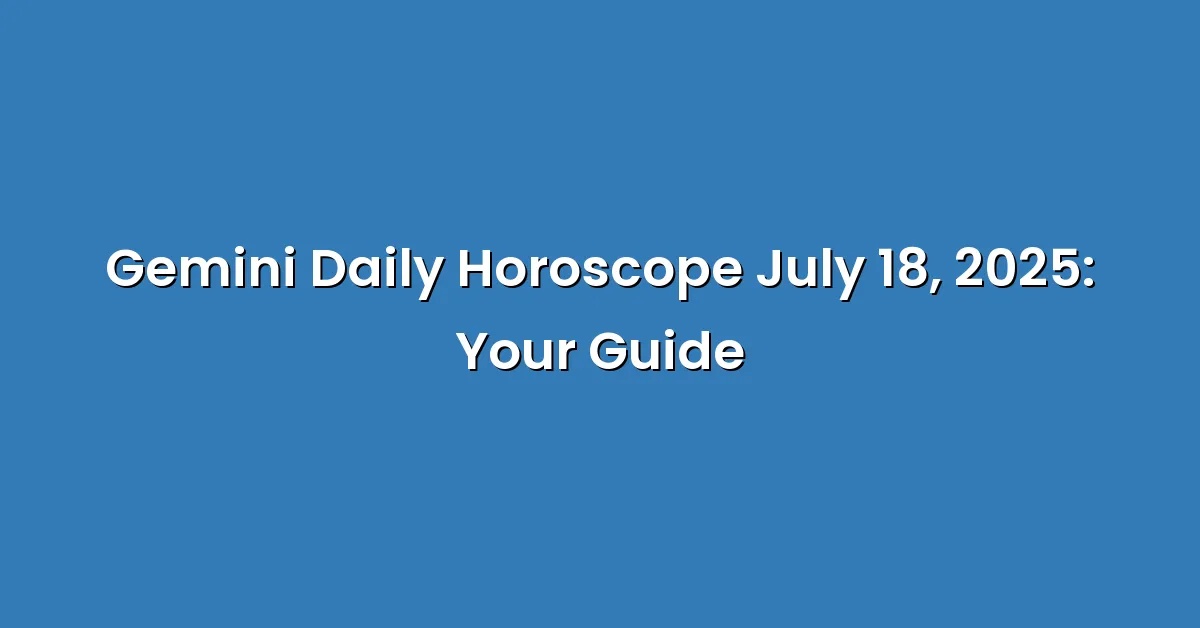 Gemini Daily Horoscope July 18, 2025: Your Guide